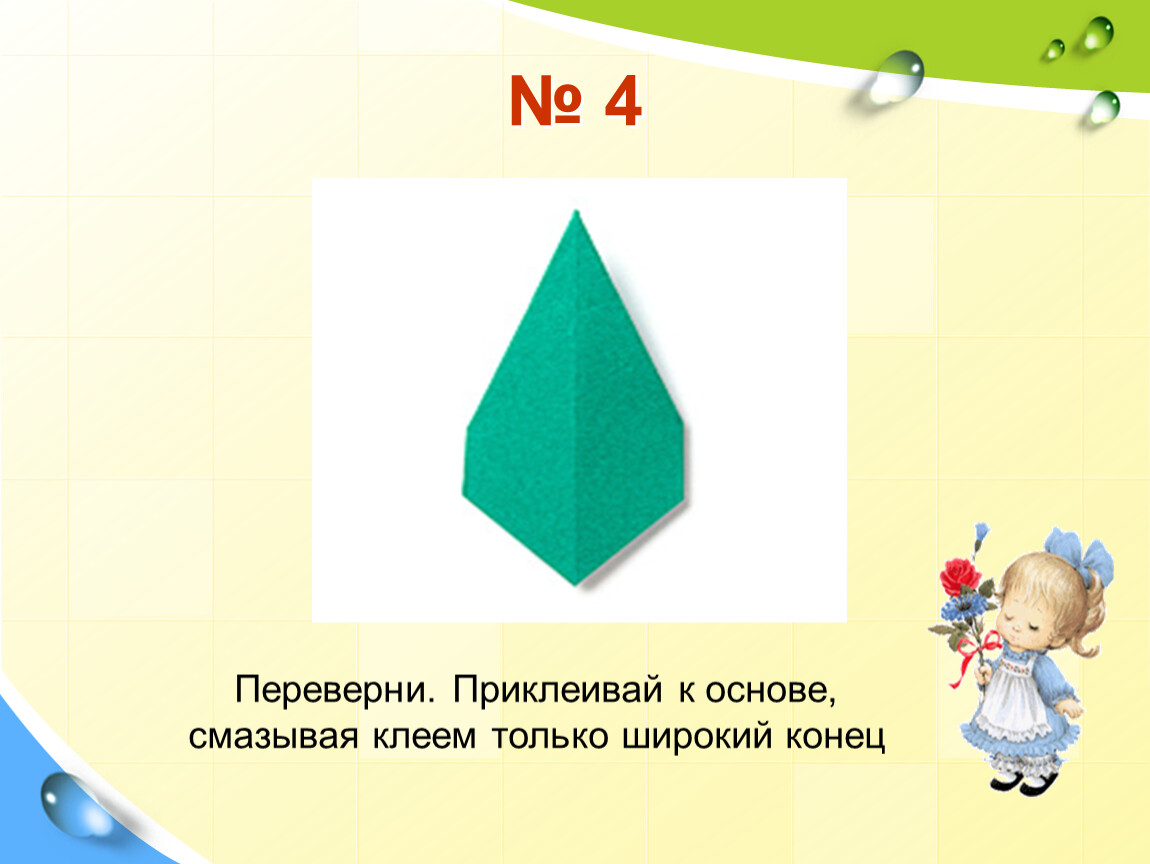 № 4

Переверни. Приклеивай к основе, смазывая клеем только широкий конец